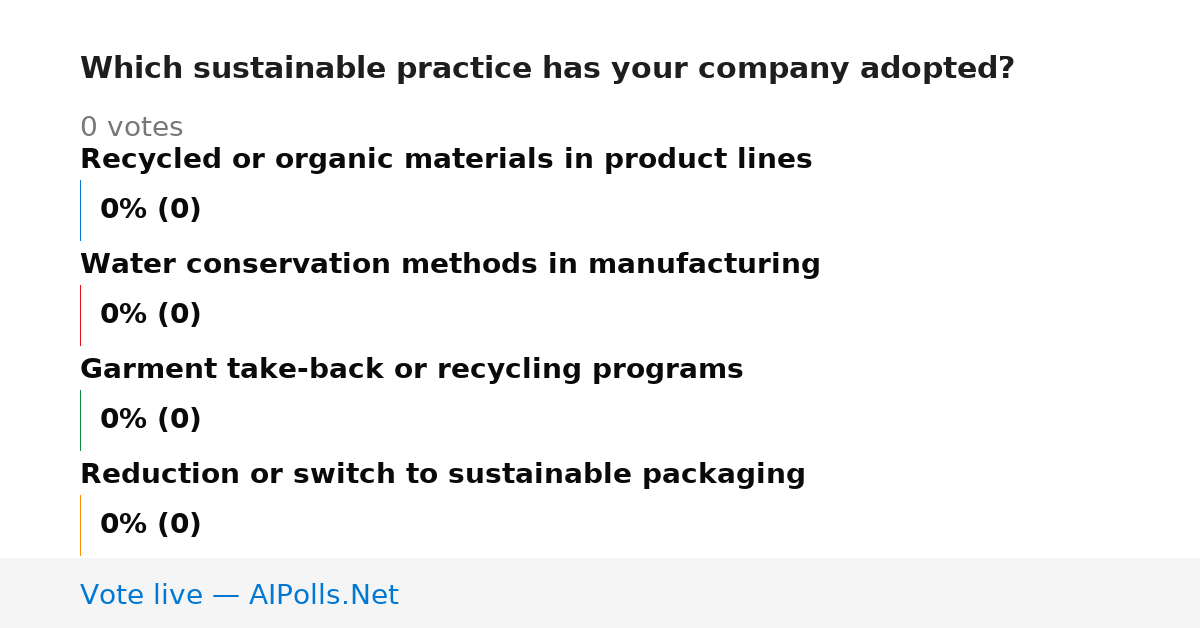 Which sustainable practice has your company adopted?

0 votes

Recycled or organic materials in product lines

0% (0)

Water conservation methods in manufacturing

0% (0)

Garment take-back or recycling programs

0% (0)

Reduction or switch to sustainable packaging

0% (0)

Vote live — AIPolls.Net